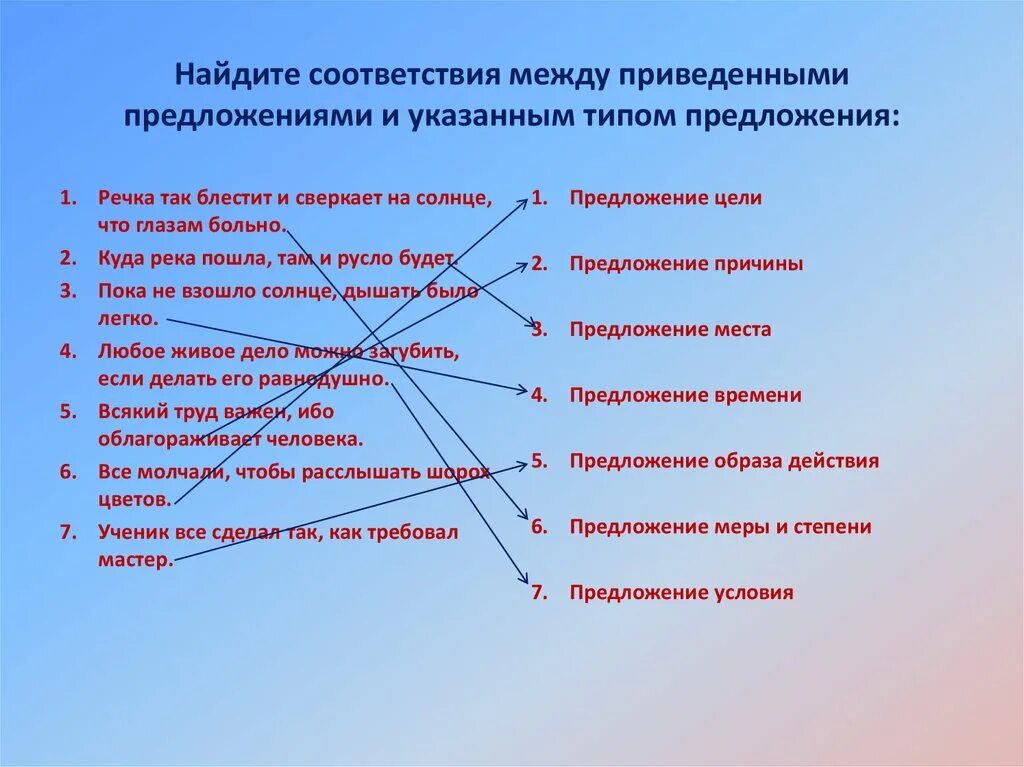 Найдите соответствия между приведенными предложениями и указанным типом предложения:

1. Речка так блестит и сверкает на солнце, что глазам больно.
2. Куда река пошла, там и русло будет.
3. Пока не взошло солнце, дышать было легко.
4. Любое живое дело можно загубить, если делать его равнодушно.
5. Всякий труд важен, ибо облагораживает человека.
6. Все молчали, чтобы расслышать шорох цветов.
7. Ученик все сделал так, как требовал мастер.

1. Предложение цели
2. Предложение причины
3. Предложение места
4. Предложение времени
5. Предложение образа действия
6. Предложение меры и степени
7. Предложение условия